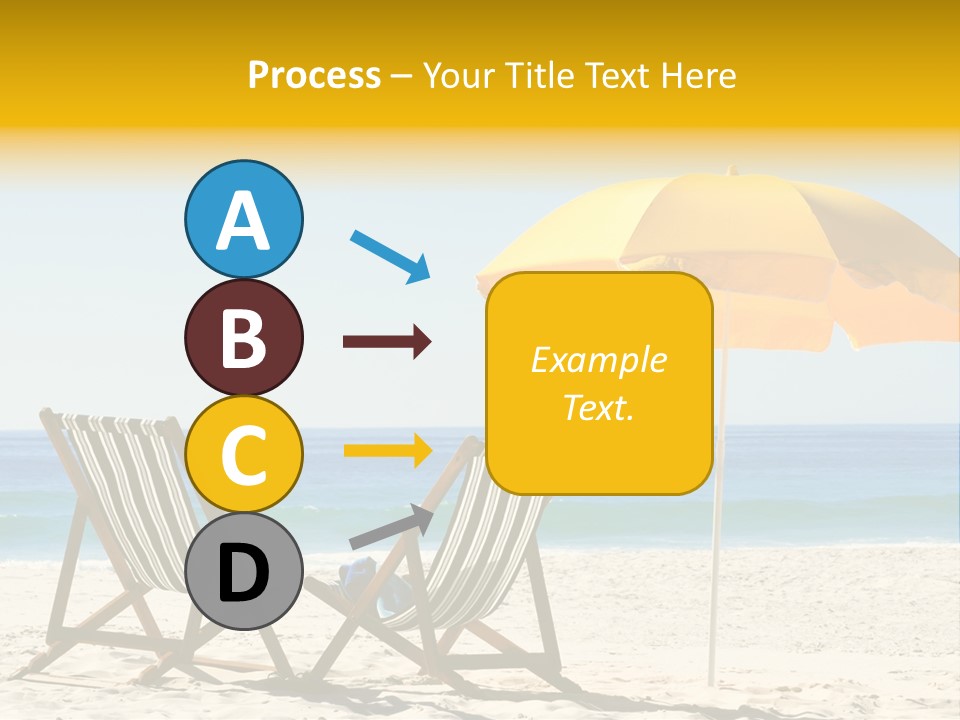 Process – Your Title Text Here

A

B

C

D

Example Text.